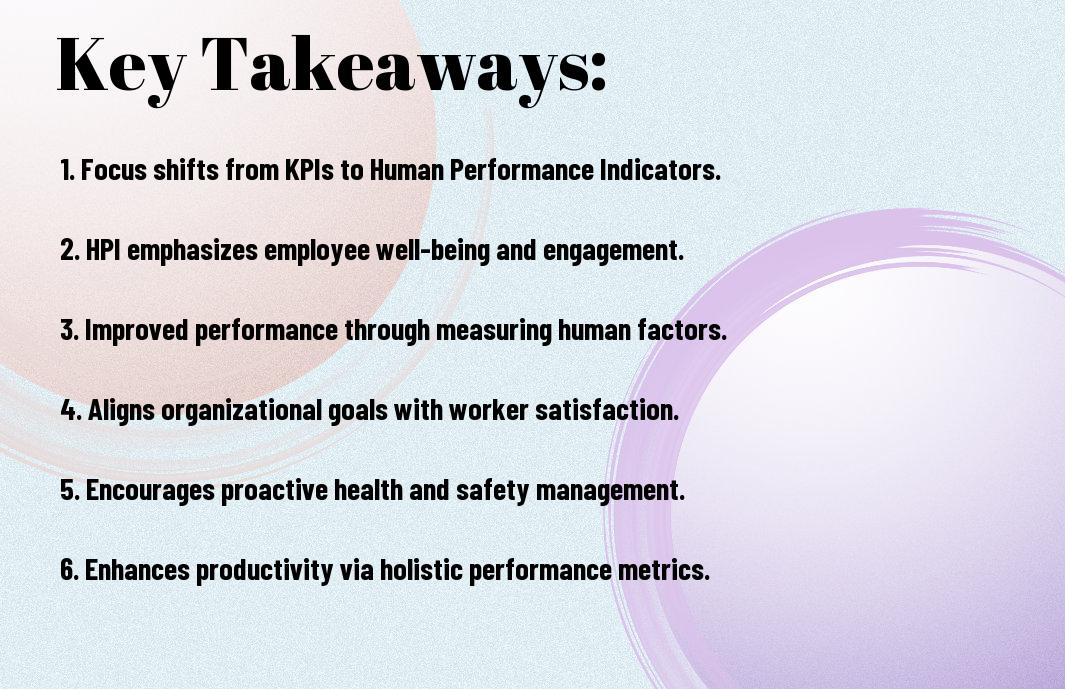 Key Takeaways:

1. Focus shifts from KPIs to Human Performance Indicators.

2. HPI emphasizes employee well-being and engagement.

3. Improved performance through measuring human factors.

4. Aligns organizational goals with worker satisfaction.

5. Encourages proactive health and safety management.

6. Enhances productivity via holistic performance metrics.